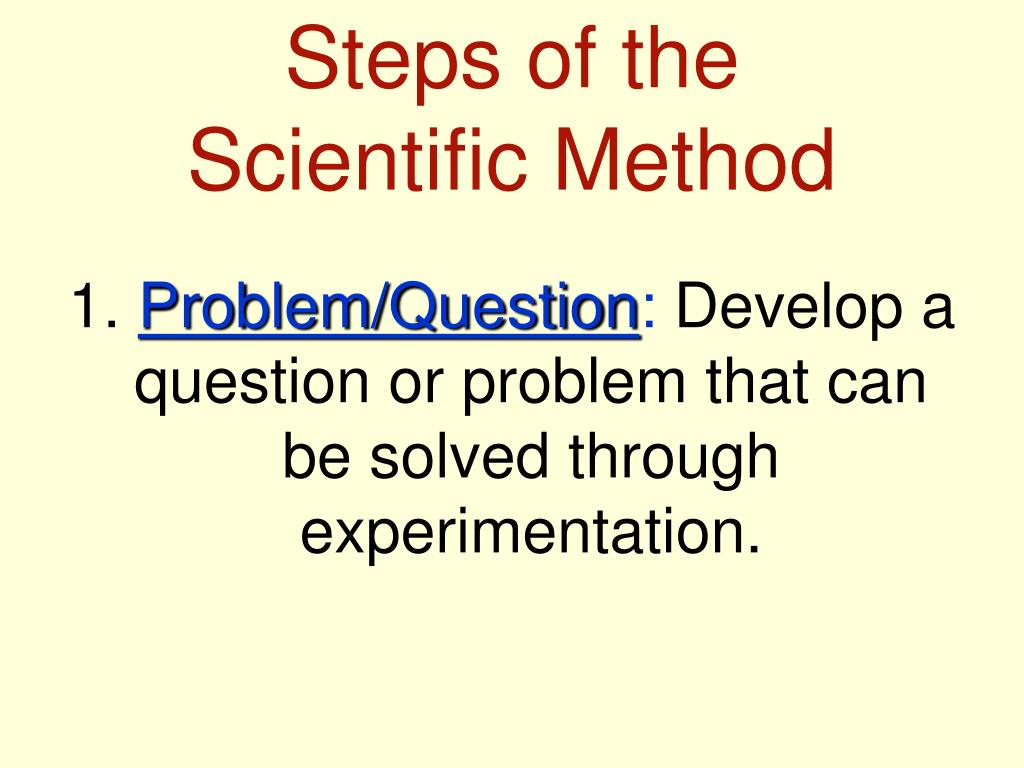 Steps of the Scientific Method

1. Problem/Question: Develop a question or problem that can be solved through experimentation.